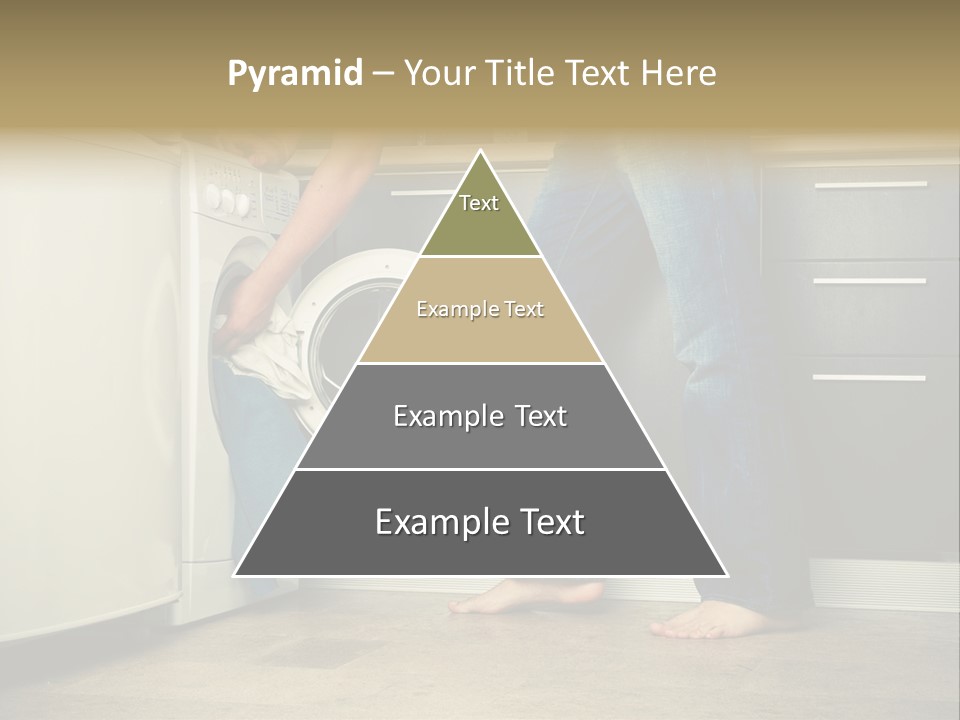 Pyramid – Your Title Text Here

Text

Example Text

Example Text

Example Text